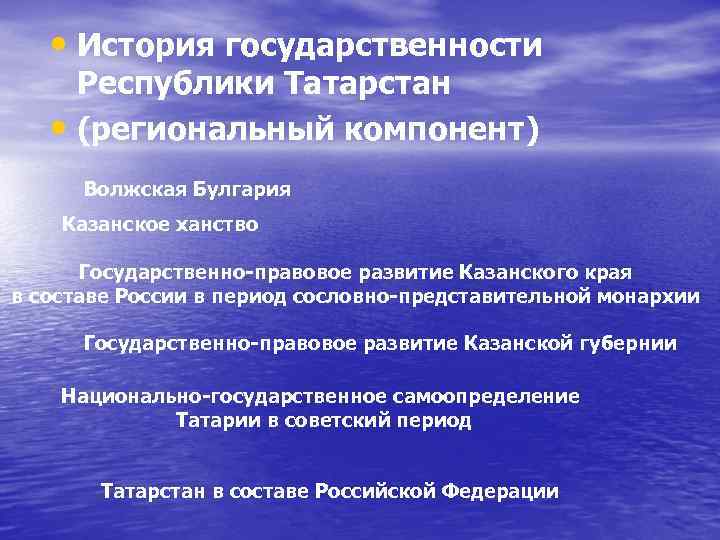 • История государственности Республики Татарстан
• (региональный компонент)

Волжская Булгария

Казанское ханство

Государственно-правовое развитие Казанского края в составе России в период сословно-представительной монархии

Государственно-правовое развитие Казанской губернии

Национально-государственное самоопределение Татарии в советский период

Татарстан в составе Российской Федерации